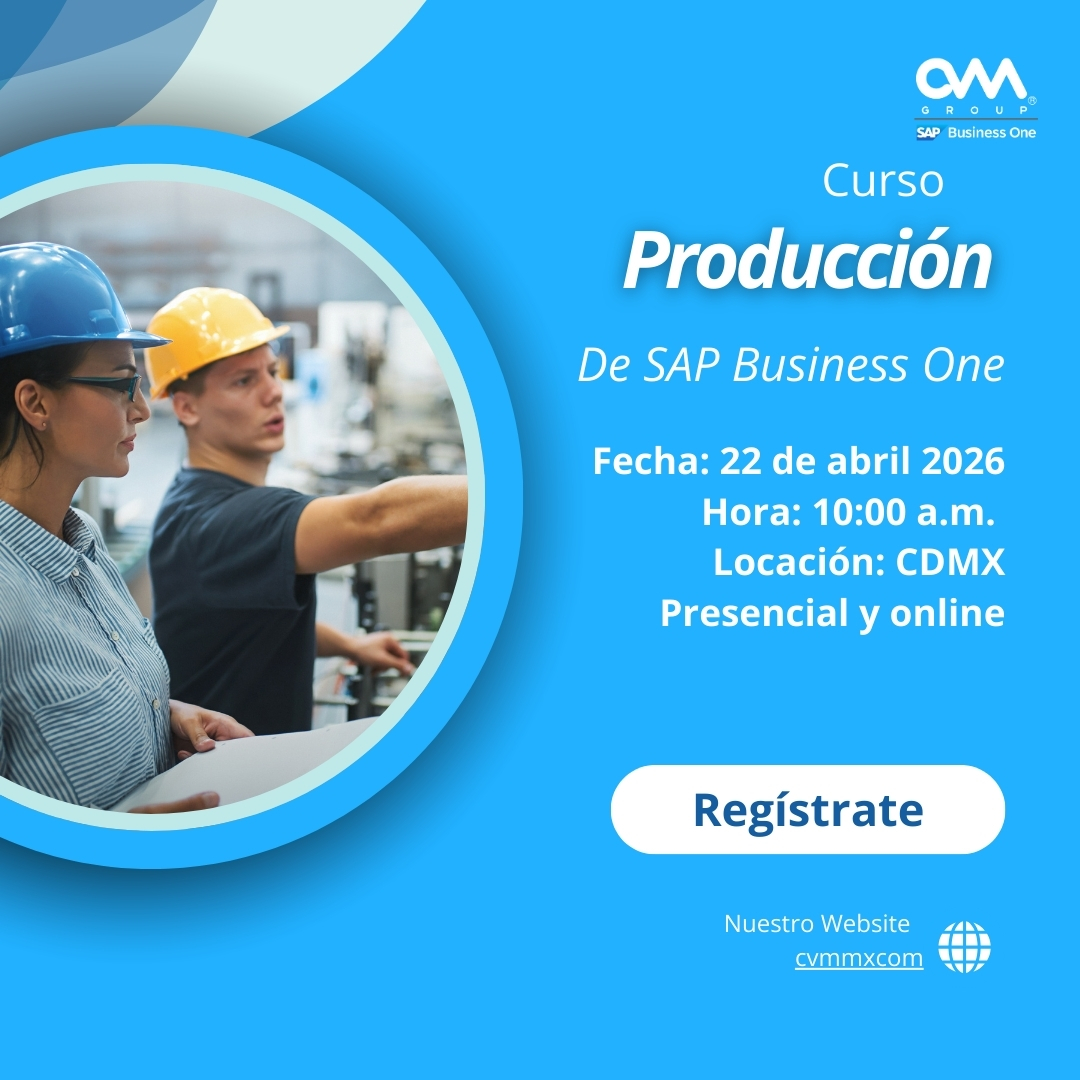 CVM
GROUP
SAP Business One

Curso
Producción
De SAP Business One

Fecha: 22 de abril 2026
Hora: 10:00 a.m.
Locación: CDMX
Presencial y online

Regístrate

Nuestro Website
cvmmxcom